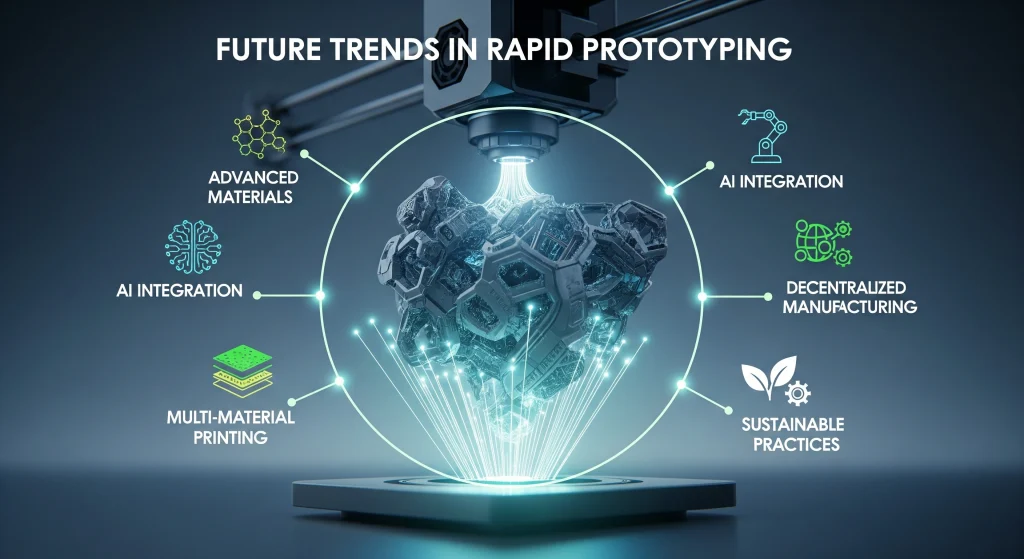 FUTURE TRENDS IN RAPID PROTOTYPING

ADVANCED MATERIALS

AI INTEGRATION

MULTI-MATERIAL PRINTING

AI INTEGRATION

DECENTRALIZED MANUFACTURING

SUSTAINABLE PRACTICES